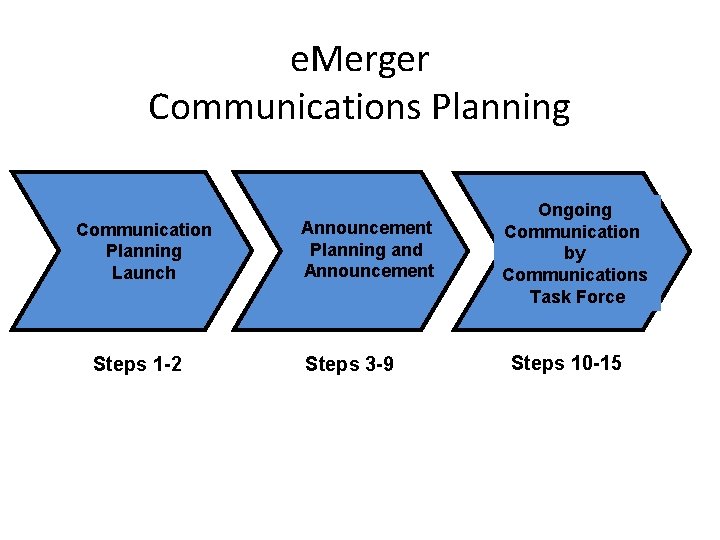 eMerger
Communications Planning

Communication Planning Launch

Announcement Planning and Announcement

Ongoing Communication by Communications Task Force

Steps 1-2

Steps 3-9

Steps 10-15